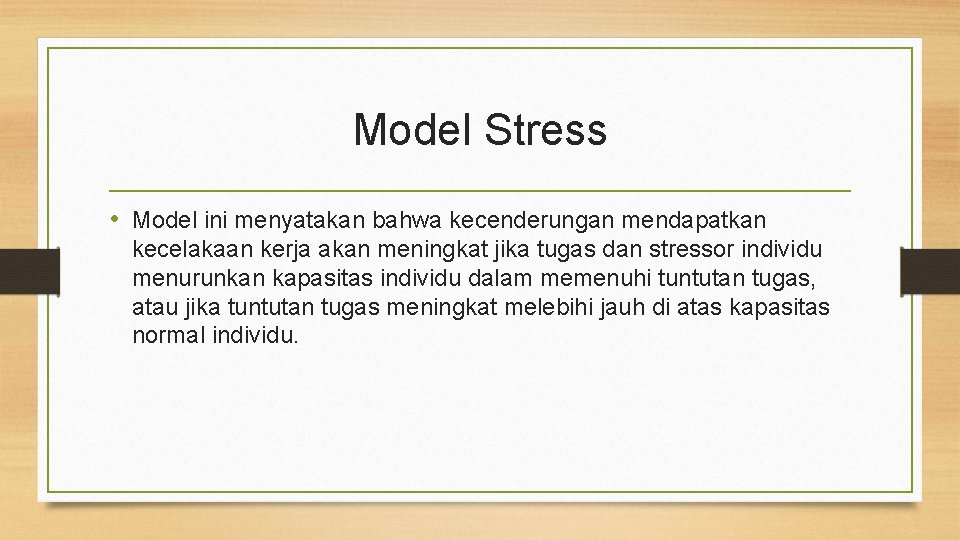 Model Stress

• Model ini menyatakan bahwa kecenderungan mendapatkan kecelakaan kerja akan meningkat jika tugas dan stressor individu menurunkan kapasitas individu dalam memenuhi tuntutan tugas, atau jika tuntutan tugas meningkat melebihi jauh di atas kapasitas normal individu.